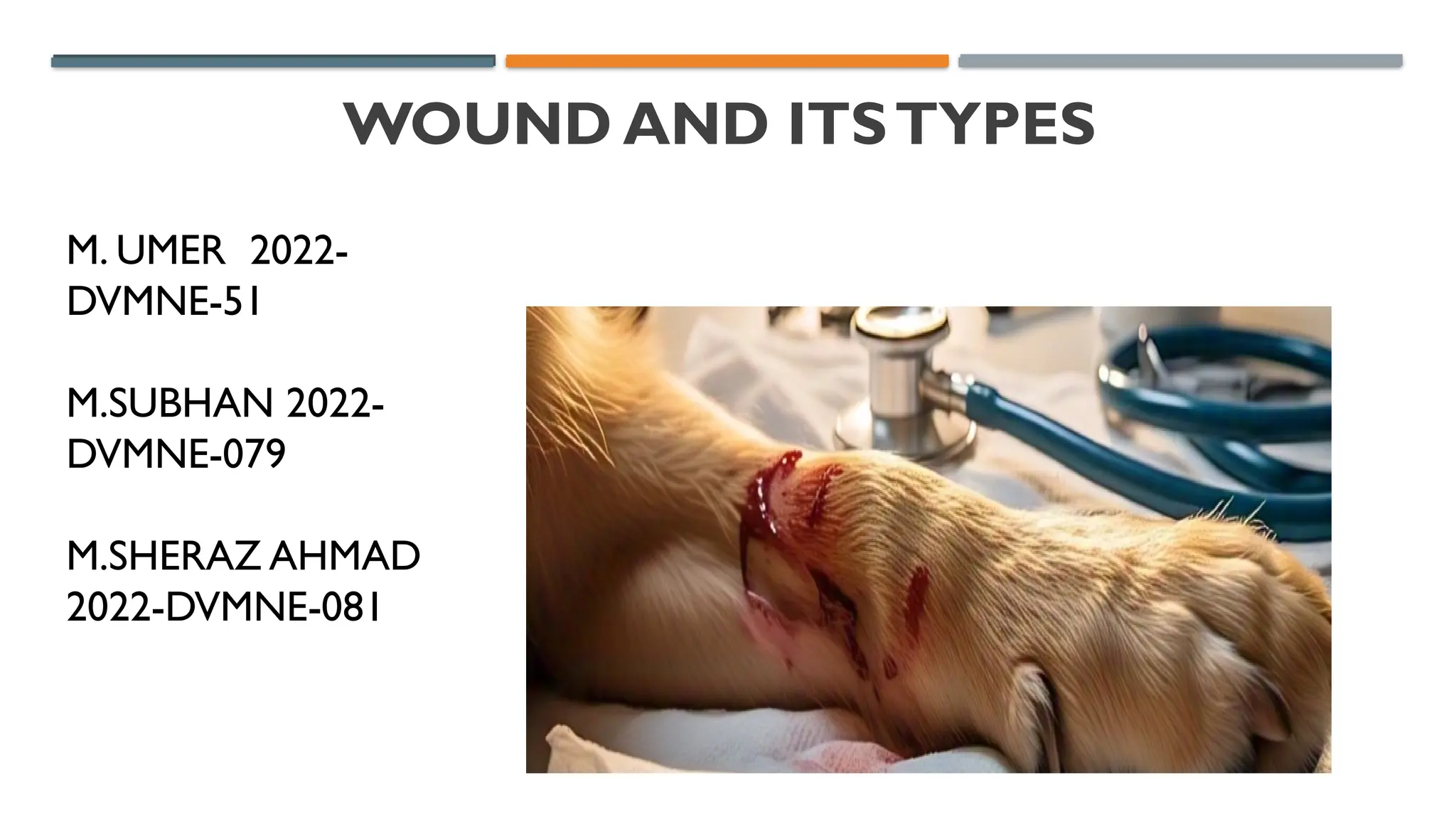 WOUND AND ITS TYPES

M. UMER 2022-DVMNE-51

M.SUBHAN 2022-DVMNE-079

M.SHERAZ AHMAD 2022-DVMNE-081